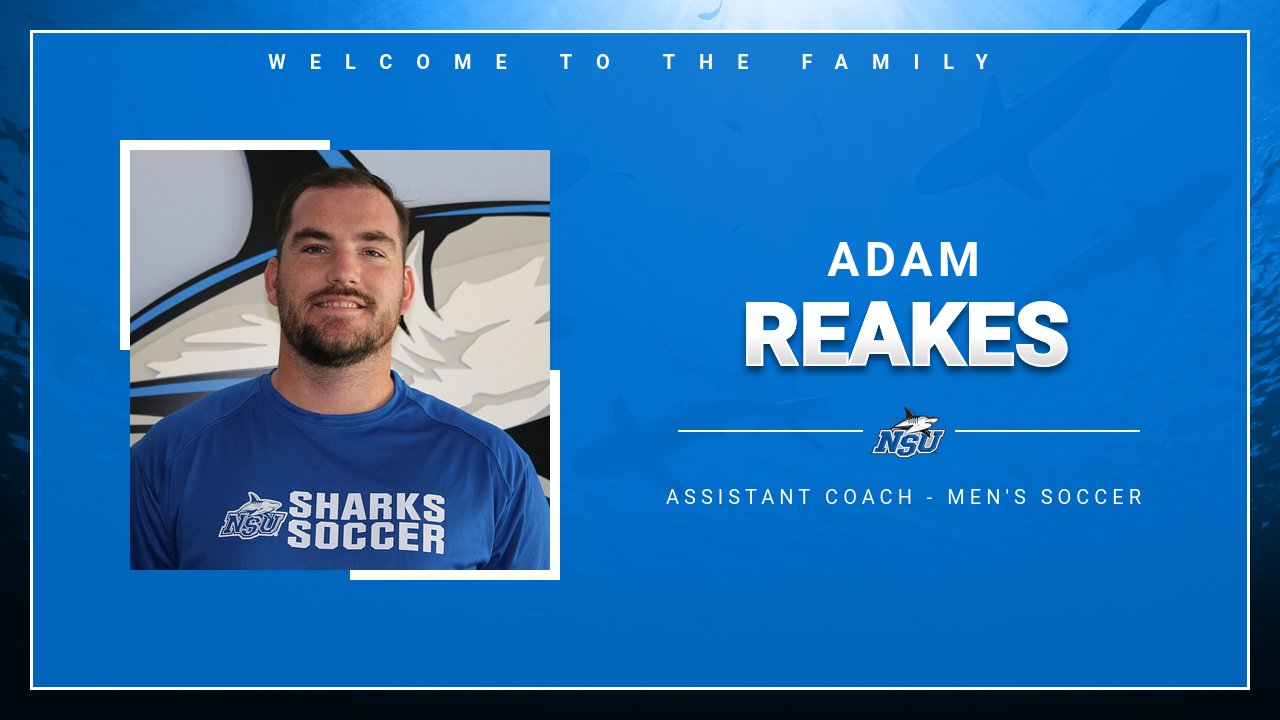 WELCOME TO THE FAMILY

NSU SHARKS SOCCER

ADAM
REAKES

NSU

ASSISTANT COACH - MEN'S SOCCER